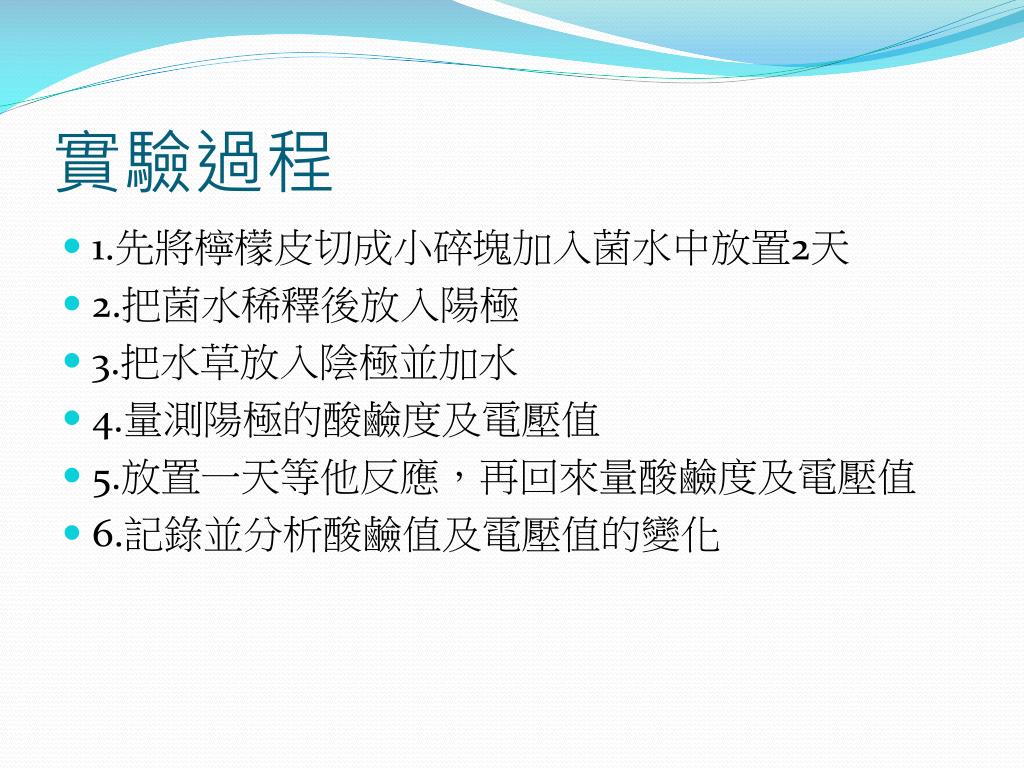 實驗過程

1.先將檸檬皮切成小碎塊加入菌水中放置2天
2.把菌水稀釋後放入陽極
3.把水草放入陰極並加水
4.量測陽極的酸鹼度及電壓值
5.放置一天等他反應，再回來量酸鹼度及電壓值
6.記錄並分析酸鹼值及電壓值的變化